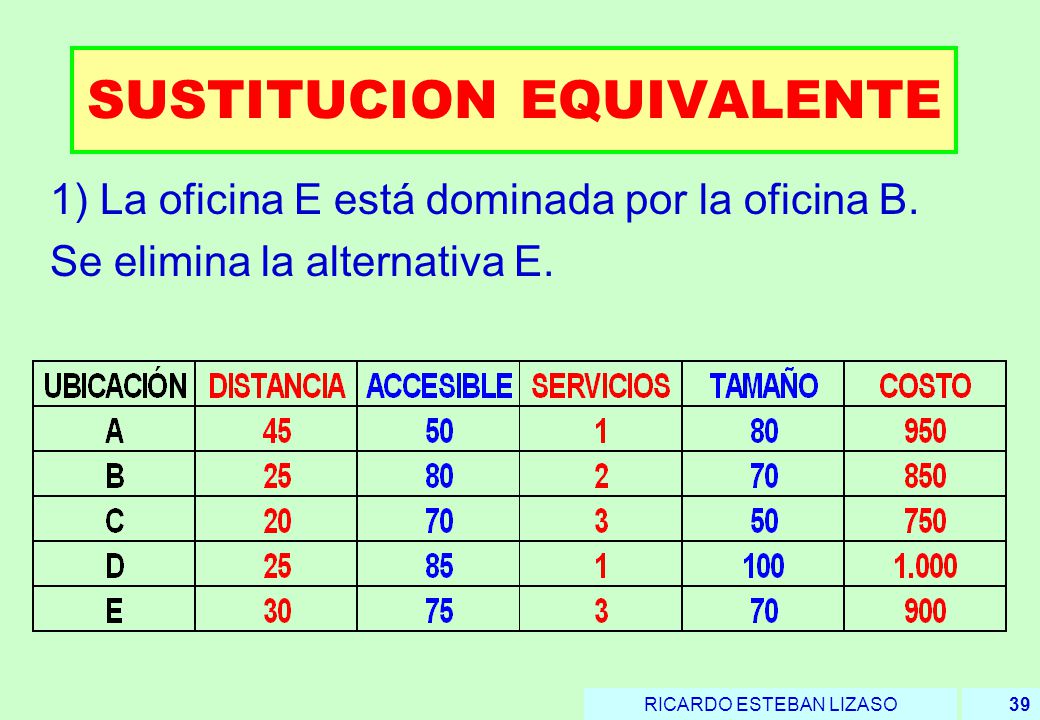 SUSTITUCION EQUIVALENTE

1) La oficina E está dominada por la oficina B.

Se elimina la alternativa E.

| UBICACIÓN | DISTANCIA | ACCESIBLE | SERVICIOS | TAMAÑO | COSTO |
|---|---|---|---|---|---|
| A | 45 | 50 | 1 | 80 | 950 |
| B | 25 | 80 | 2 | 70 | 850 |
| C | 20 | 70 | 3 | 50 | 750 |
| D | 25 | 85 | 1 | 100 | 1.000 |
| E | 30 | 75 | 3 | 70 | 900 |

RICARDO ESTEBAN LIZASO 39